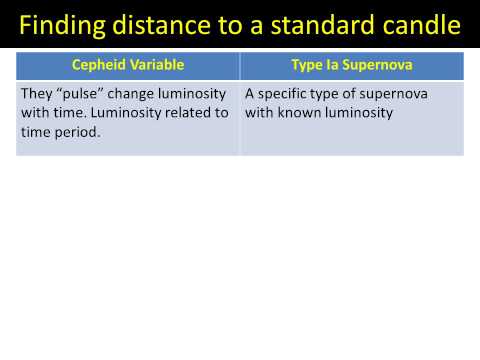 Finding distance to a standard candle

| Cepheid Variable | Type Ia Supernova |
|---|---|
| They “pulse” change luminosity with time. Luminosity related to time period. | A specific type of supernova with known luminosity |